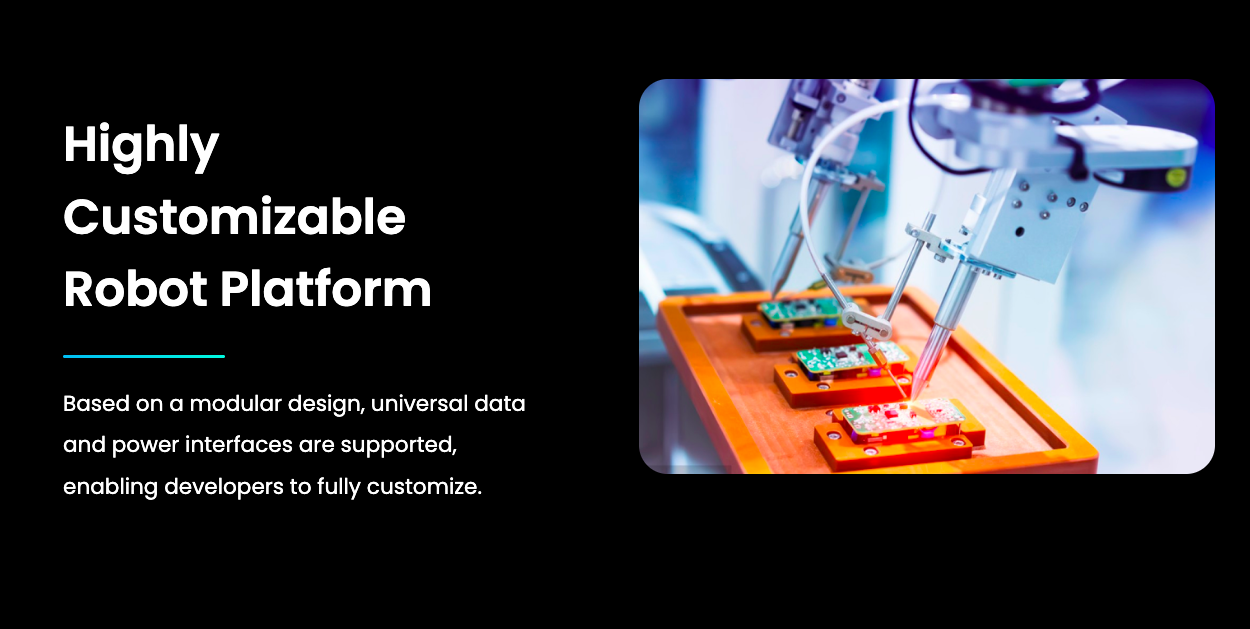 Highly Customizable Robot Platform

Based on a modular design, universal data and power interfaces are supported, enabling developers to fully customize.